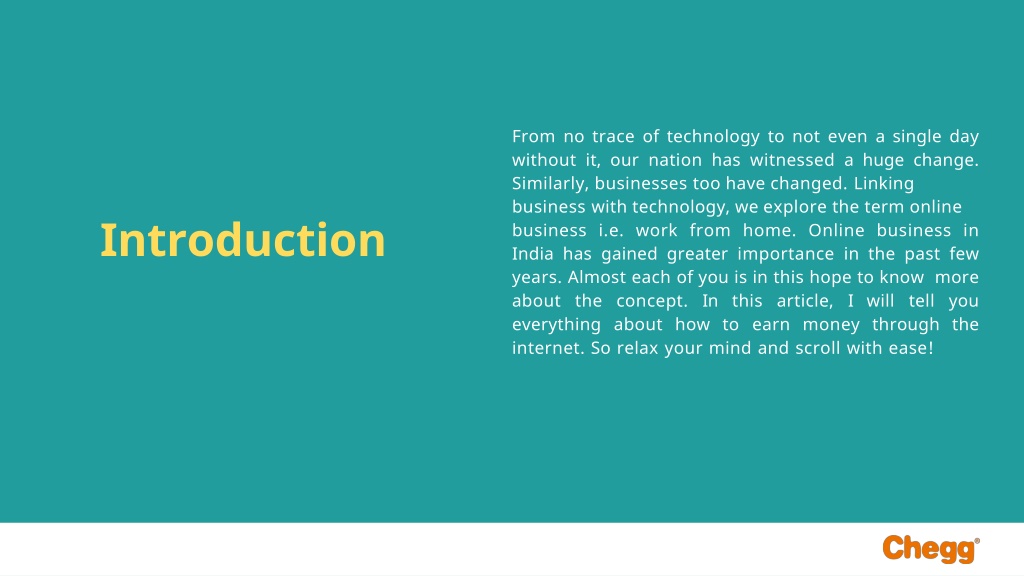 Introduction

From no trace of technology to not even a single day without it, our nation has witnessed a huge change. Similarly, businesses too have changed. Linking business with technology, we explore the term online business i.e. work from home. Online business in India has gained greater importance in the past few years. Almost each of you is in this hope to know more about the concept. In this article, I will tell you everything about how to earn money through the internet. So relax your mind and scroll with ease!

Chegg®